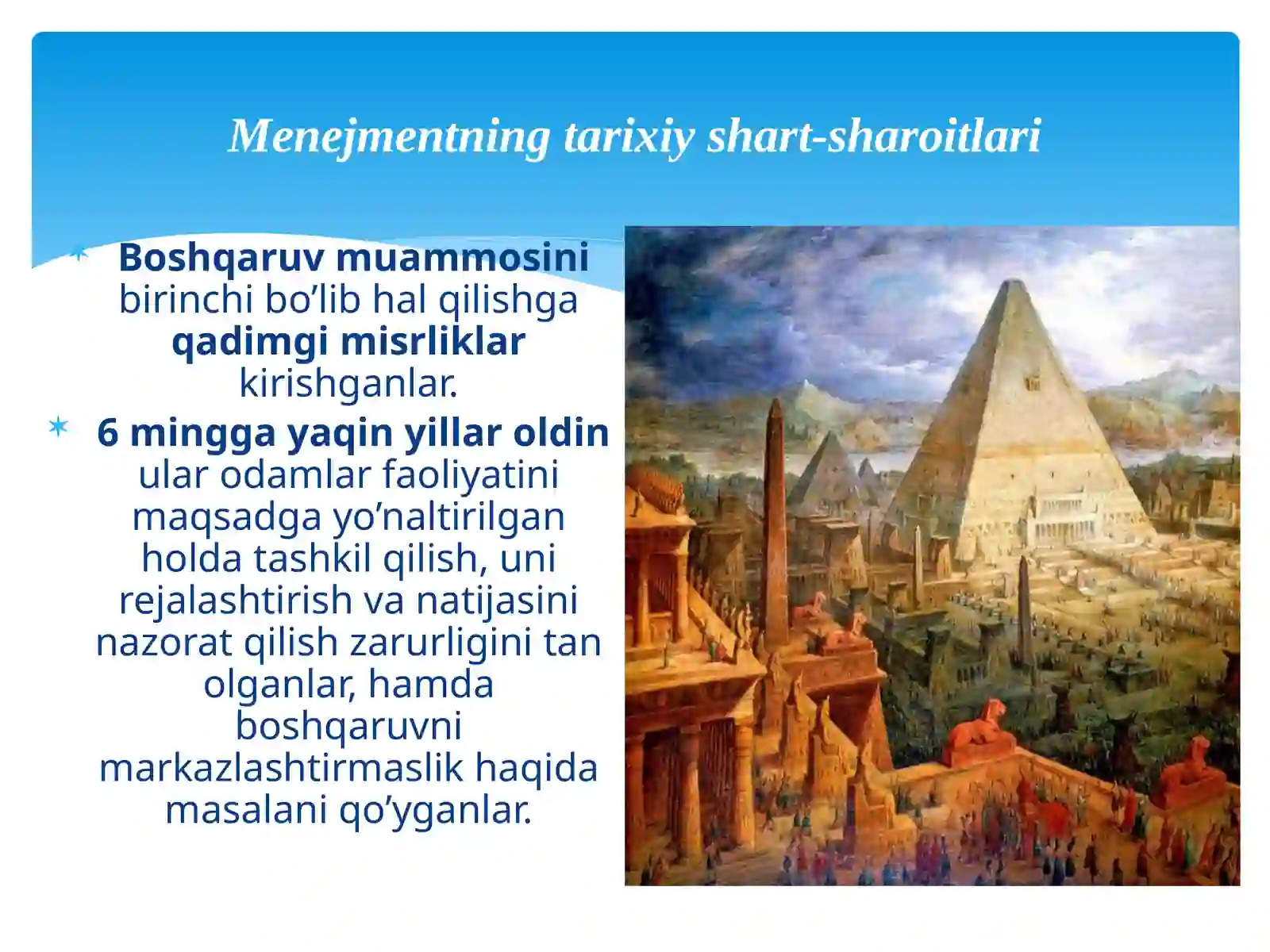 Menejmentning tarixiy shart-sharoitlari

Boshqaruv muammosini birinchi bo’lib hal qilishga qadimgi misrliklar kirishganlar.

6 mingga yaqin yillar oldin ular odamlar faoliyatini maqsadga yo’naltirilgan holda tashkil qilish, uni rejalashtirish va natijasini nazorat qilish zarurligini tan olganlar, hamda boshqaruvni markazlashtirmaslik haqida masalani qo’yganlar.